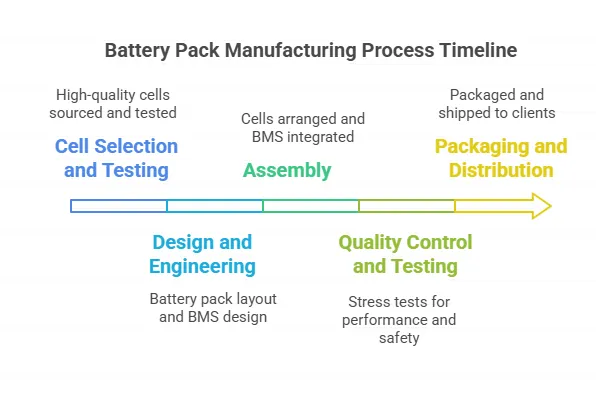 Battery Pack Manufacturing Process Timeline

High-quality cells sourced and tested

Cell Selection and Testing

Cells arranged and BMS integrated

Assembly

Packaged and shipped to clients

Packaging and Distribution

Design and Engineering

Battery pack layout and BMS design

Quality Control and Testing

Stress tests for performance and safety